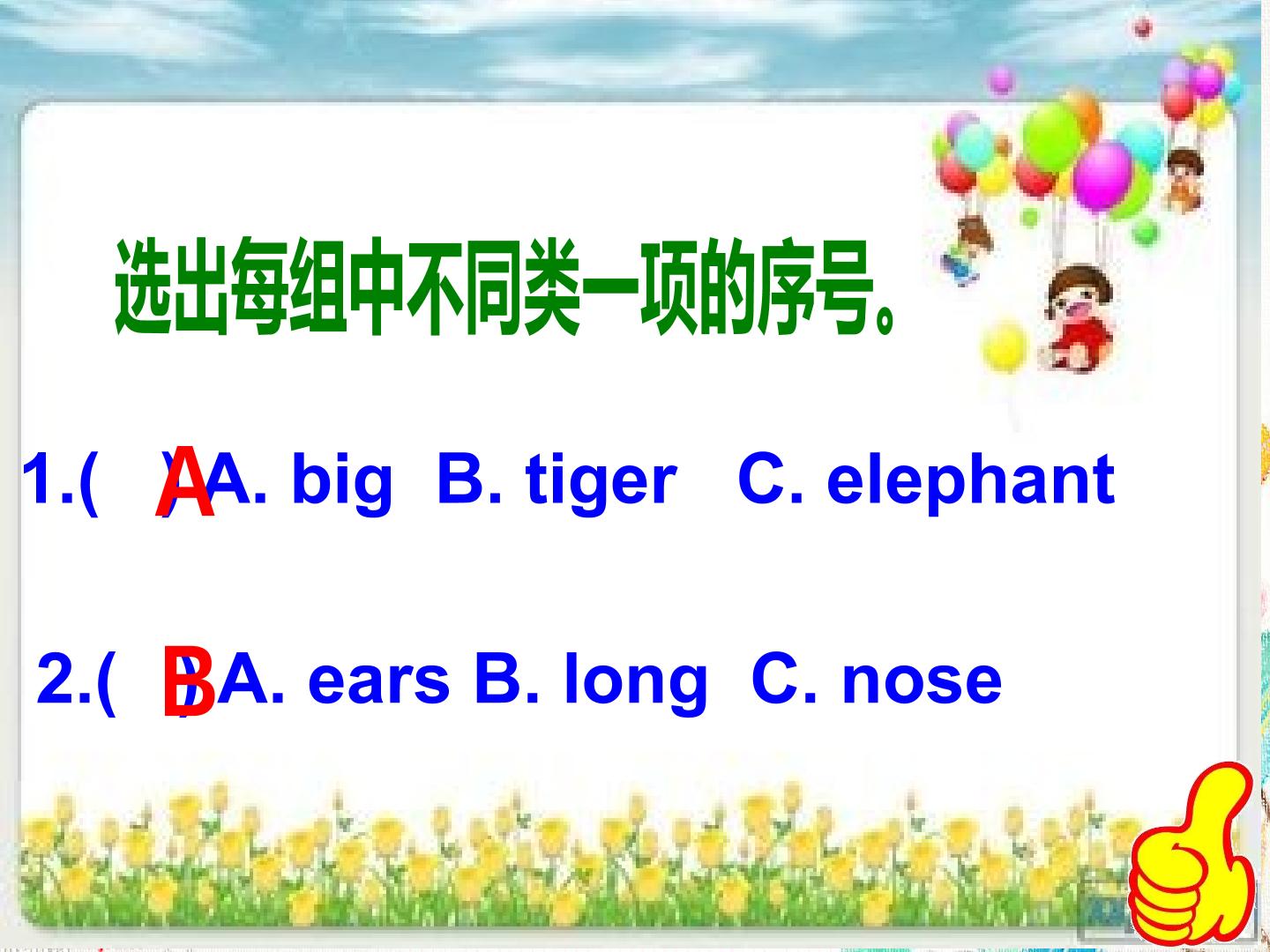 选出每组中不同类一项的序号。

1.( A ) A. big B. tiger C. elephant

2.( B ) A. ears B. long C. nose